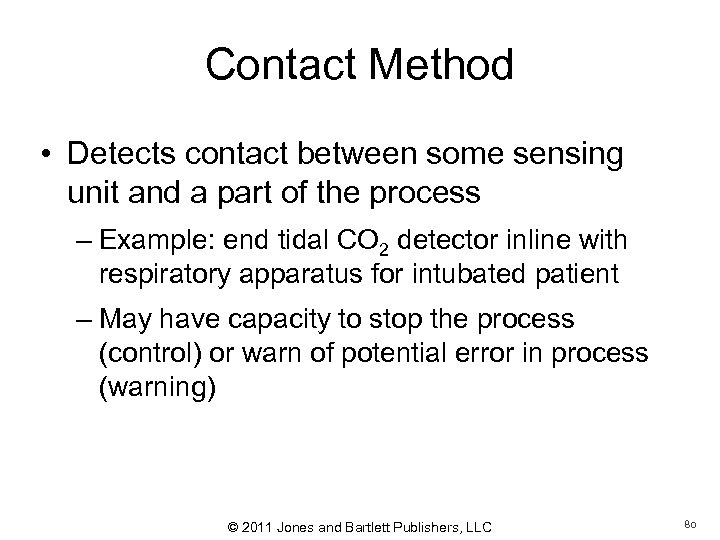 Contact Method

• Detects contact between some sensing unit and a part of the process

– Example: end tidal $CO_2$ detector inline with respiratory apparatus for intubated patient

– May have capacity to stop the process (control) or warn of potential error in process (warning)

© 2011 Jones and Bartlett Publishers, LLC

80